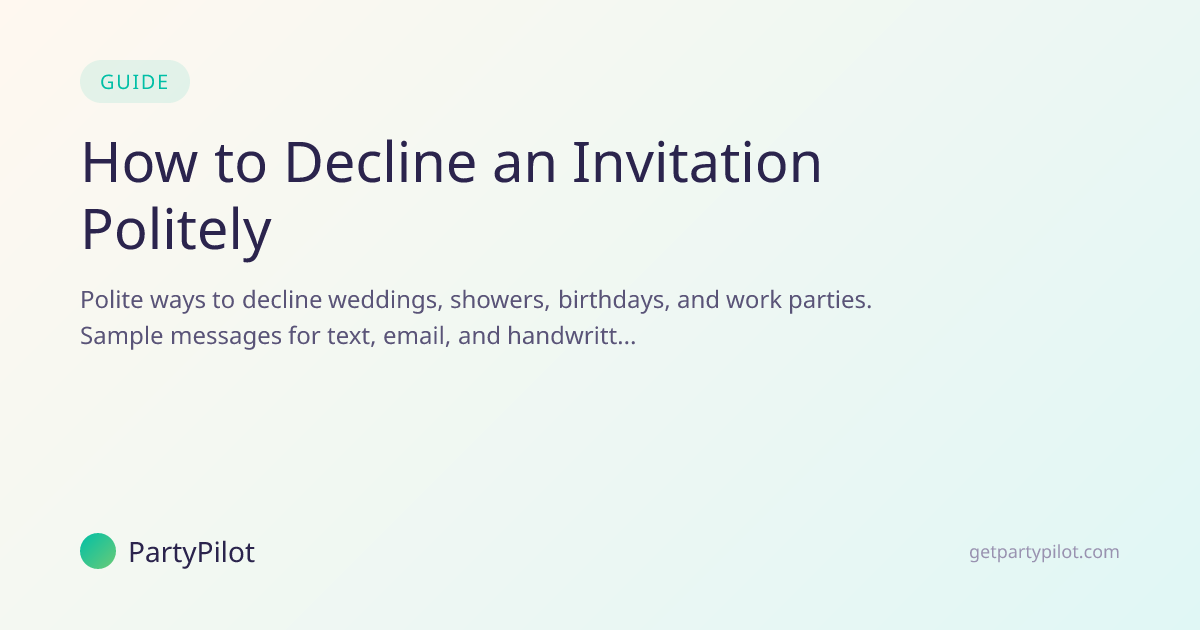 GUIDE

How to Decline an Invitation Politely

Polite ways to decline weddings, showers, birthdays, and work parties. Sample messages for text, email, and handwritt...

PartyPilot

getpartypilot.com